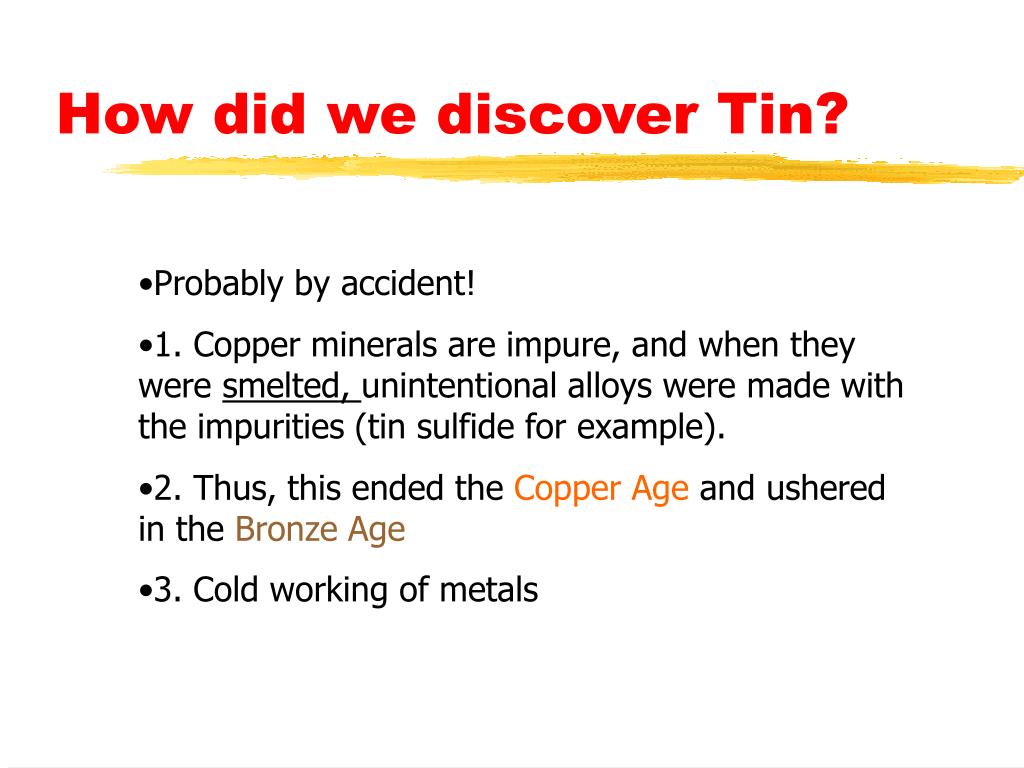 How did we discover Tin?

•Probably by accident!

•1. Copper minerals are impure, and when they were smelted, unintentional alloys were made with the impurities (tin sulfide for example).

•2. Thus, this ended the Copper Age and ushered in the Bronze Age

•3. Cold working of metals